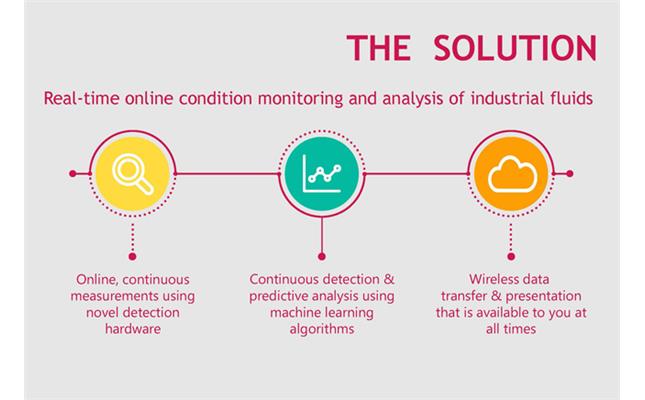 THE SOLUTION

Real-time online condition monitoring and analysis of industrial fluids

Online, continuous measurements using novel detection hardware

Continuous detection & predictive analysis using machine learning algorithms

Wireless data transfer & presentation that is available to you at all times